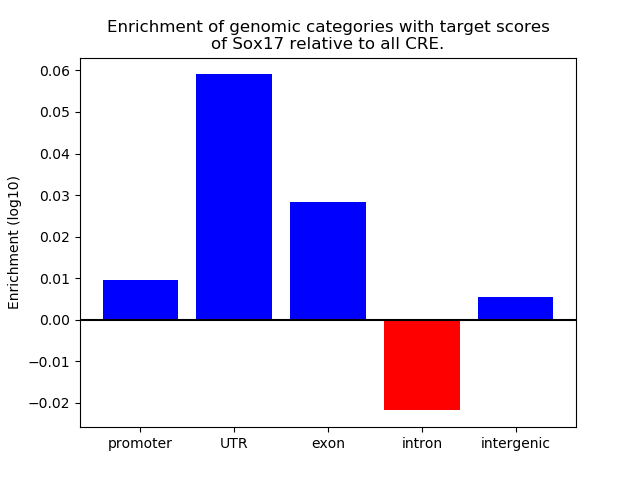 Enrichment of genomic categories with target scores of Sox17 relative to all CRE.

Enrichment (log10)

0.06
0.05
0.04
0.03
0.02
0.01
0.00
−0.01
−0.02

promoter
UTR
exon
intron
intergenic